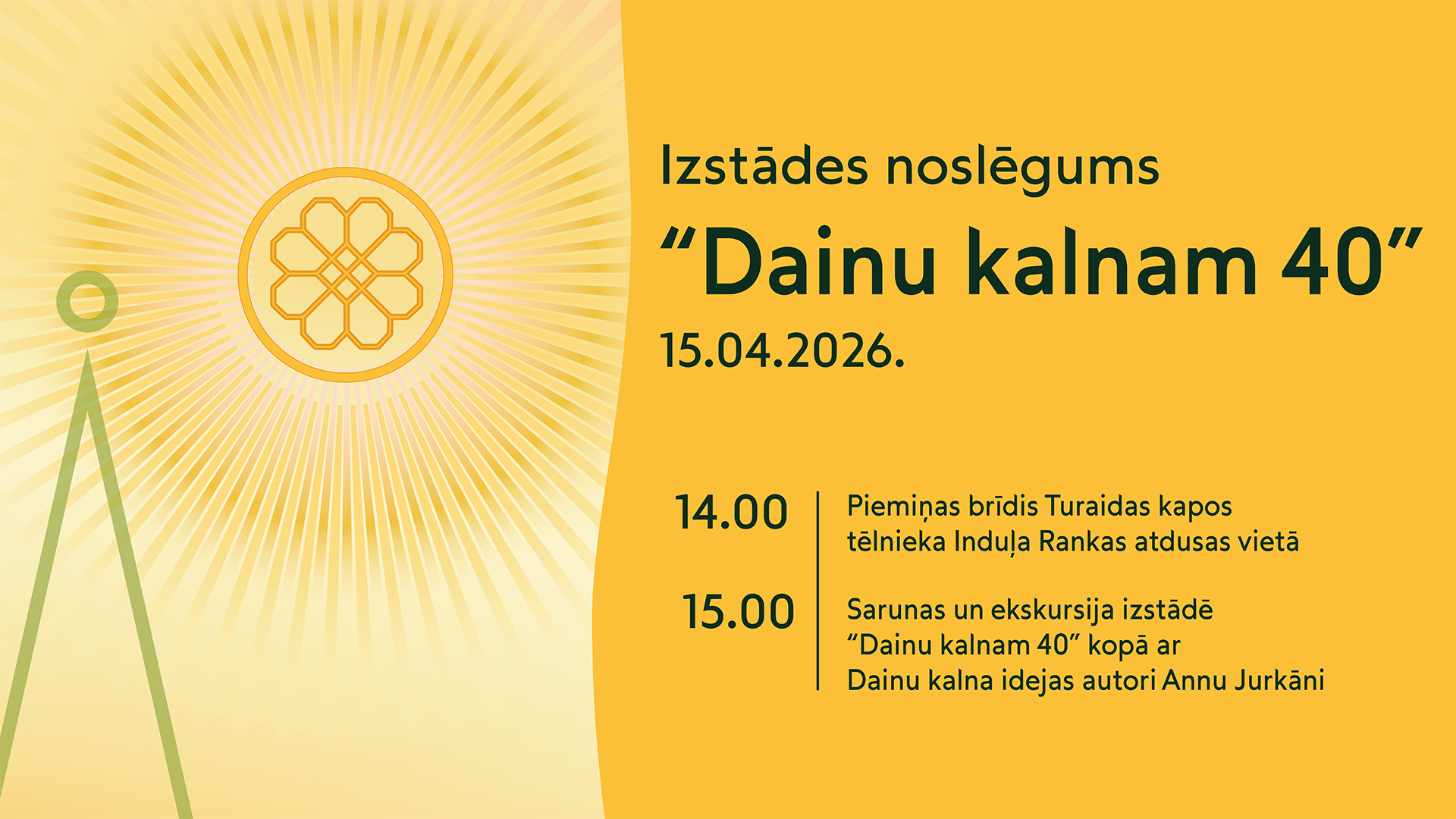 Izstādes noslēgums
“Dainu kalnam 40”
15.04.2026.

14.00 Piemiņas brīdis Turaidas kapos tēlnieka Induļa Rankas atdusas vietā

15.00 Sarunas un ekskursija izstādē “Dainu kalnam 40” kopā ar Dainu kalna idejas autori Annu Jurkāni